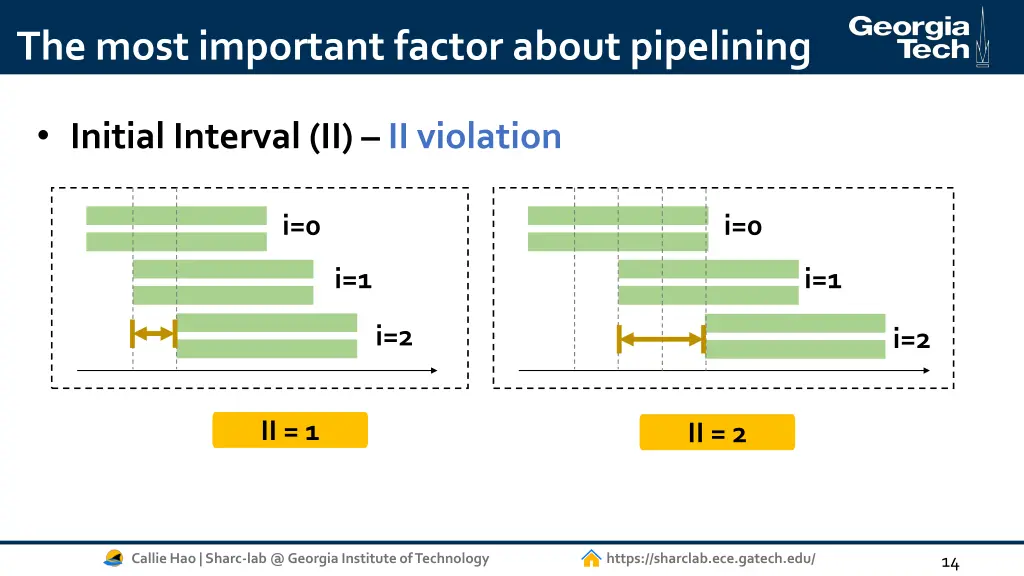 The most important factor about pipelining

Georgia Tech

• Initial Interval (II) – II violation

i=0

i=1

i=2

II = 1

i=0

i=1

i=2

II = 2

Callie Hao | Sharc-lab @ Georgia Institute of Technology

https://sharclab.ece.gatech.edu/

14